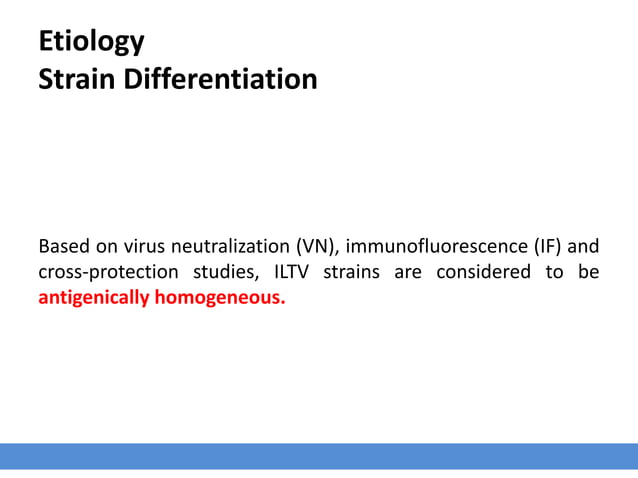 Etiology
Strain Differentiation

Based on virus neutralization (VN), immunofluorescence (IF) and cross-protection studies, ILTV strains are considered to be antigenically homogeneous.